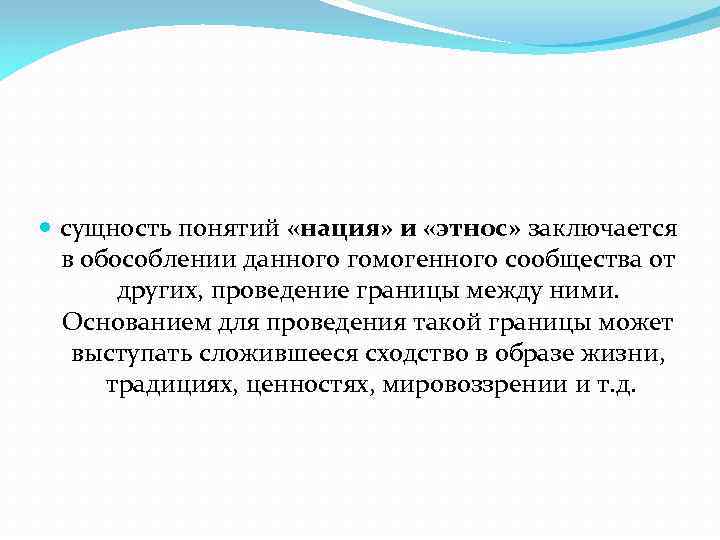 сущность понятий «нация» и «этнос» заключается в обособлении данного гомогенного сообщества от других, проведение границы между ними. Основанием для проведения такой границы может выступать сложившееся сходство в образе жизни, традициях, ценностях, мировоззрении и т.д.